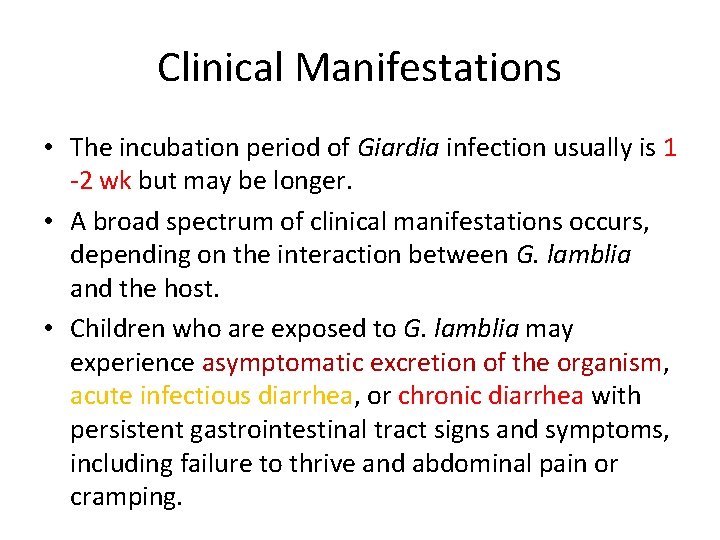 Clinical Manifestations

• The incubation period of Giardia infection usually is 1 -2 wk but may be longer.

• A broad spectrum of clinical manifestations occurs, depending on the interaction between G. lamblia and the host.

• Children who are exposed to G. lamblia may experience asymptomatic excretion of the organism, acute infectious diarrhea, or chronic diarrhea with persistent gastrointestinal tract signs and symptoms, including failure to thrive and abdominal pain or cramping.